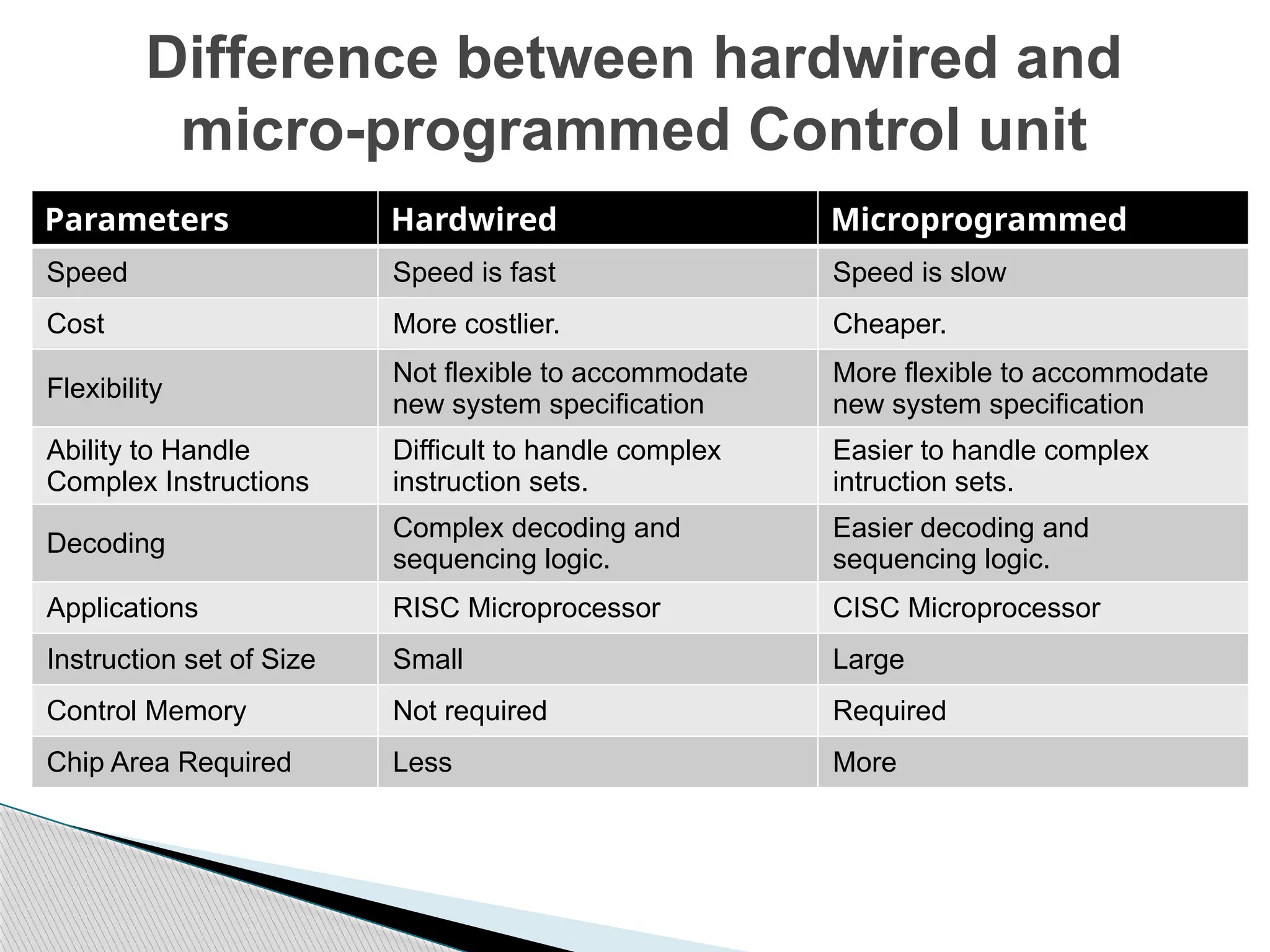 Difference between hardwired and micro-programmed Control unit

| Parameters | Hardwired | Microprogrammed |
|---|---|---|
| Speed | Speed is fast | Speed is slow |
| Cost | More costlier. | Cheaper. |
| Flexibility | Not flexible to accommodate new system specification | More flexible to accommodate new system specification |
| Ability to Handle Complex Instructions | Difficult to handle complex instruction sets. | Easier to handle complex intruction sets. |
| Decoding | Complex decoding and sequencing logic. | Easier decoding and sequencing logic. |
| Applications | RISC Microprocessor | CISC Microprocessor |
| Instruction set of Size | Small | Large |
| Control Memory | Not required | Required |
| Chip Area Required | Less | More |